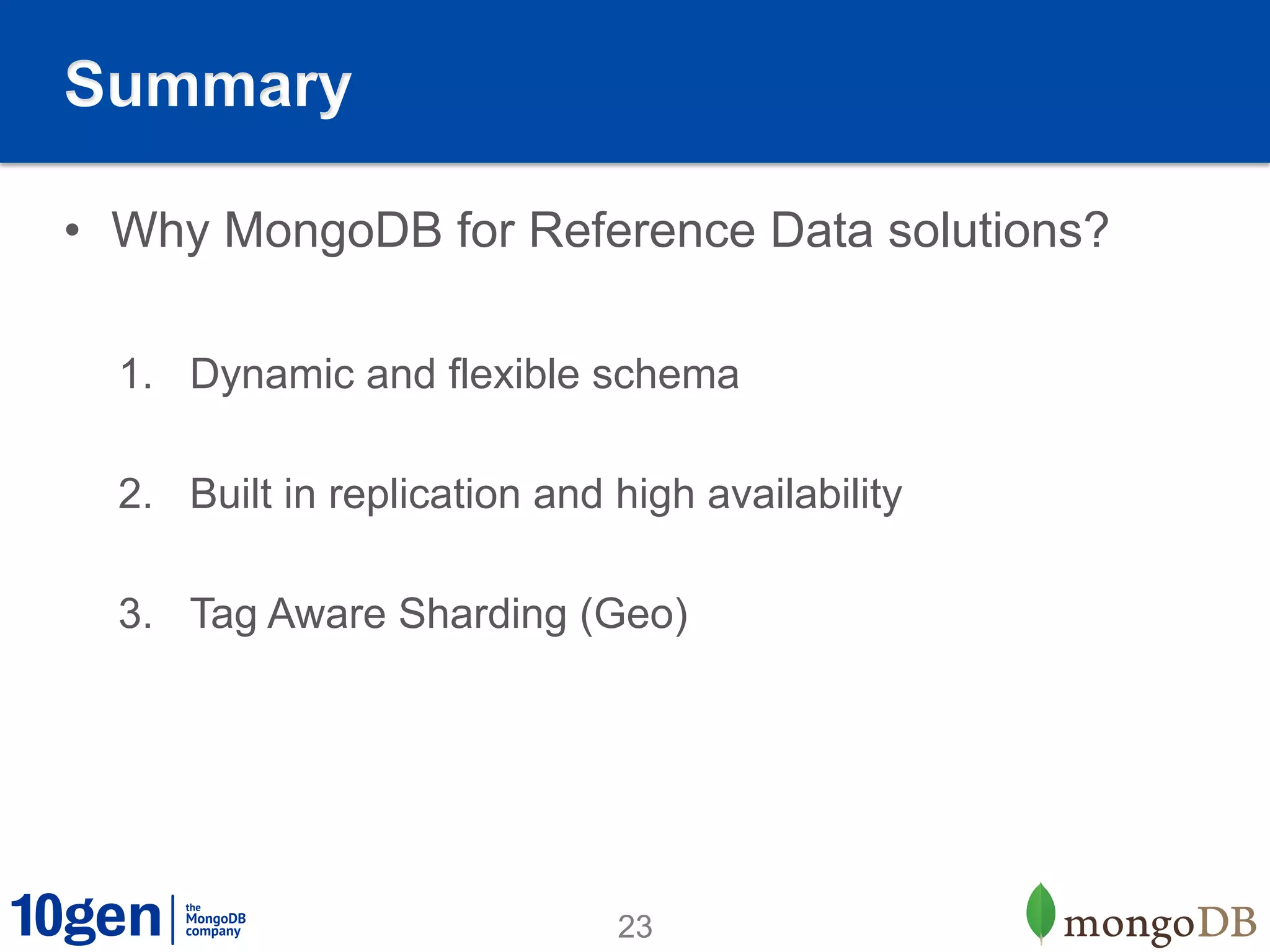 Summary

• Why MongoDB for Reference Data solutions?

1. Dynamic and flexible schema

2. Built in replication and high availability

3. Tag Aware Sharding (Geo)

10gen | the MongoDB company

23

mongoDB